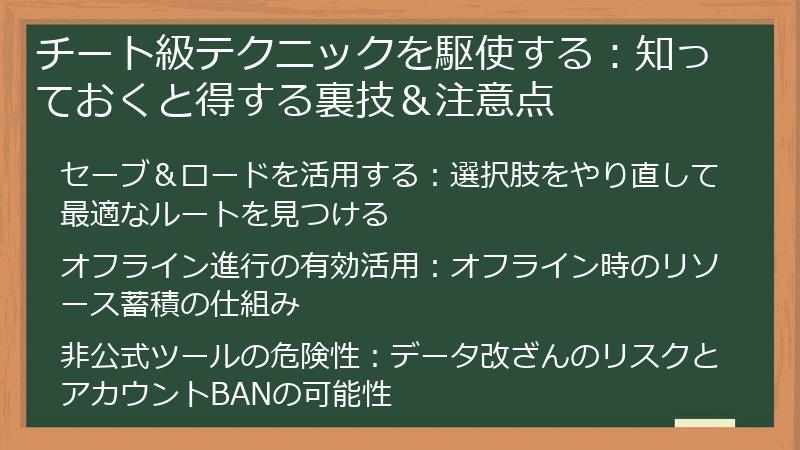 チート級テクニックを駆使する：知っておくと得する裏技＆注意点

セーブ＆ロードを活用する：選択肢をやり直して最適なルートを見つける

オフライン進行の有効活用：オフライン時のリソース蓄積の仕組み

非公式ツールの危険性：データ改ざんのリスクとアカウントBANの可能性